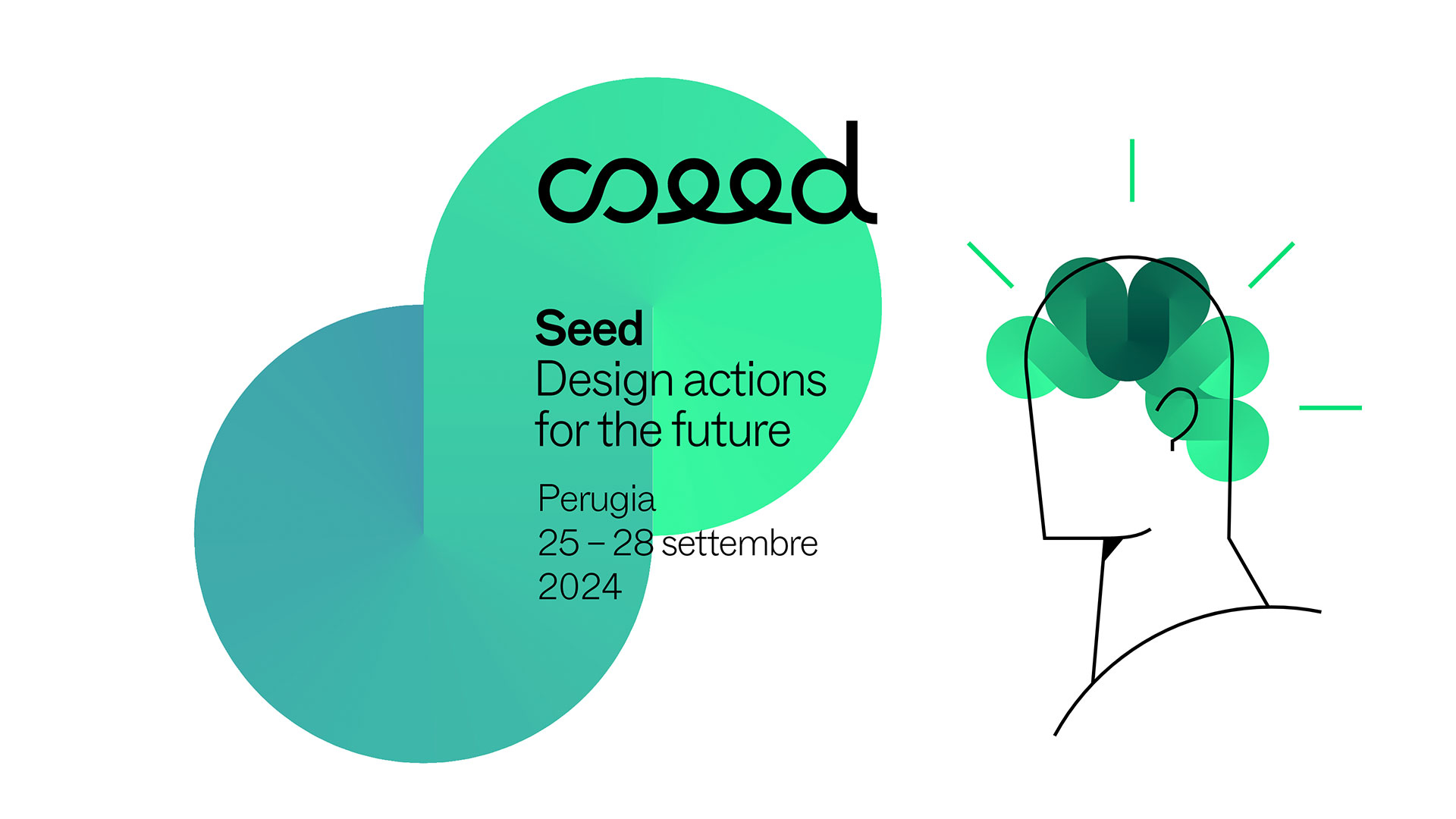 seed

Seed
Design actions for the future

Perugia
25 – 28 settembre 2024